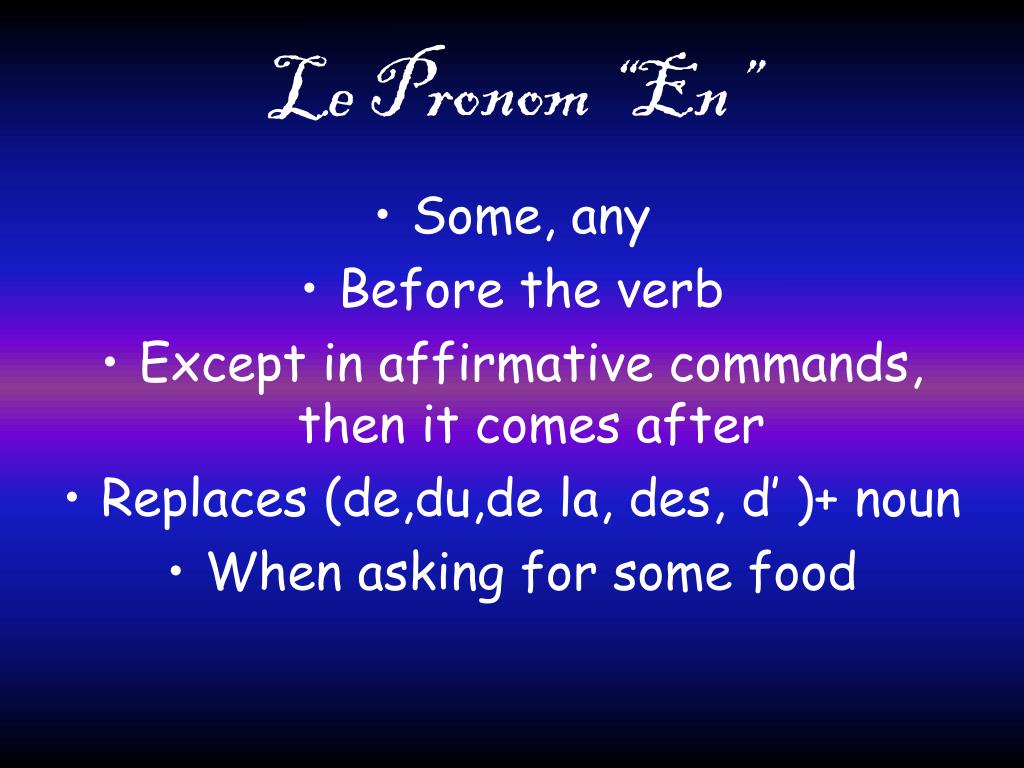 Le Pronom “En”

• Some, any
• Before the verb
• Except in affirmative commands, then it comes after
• Replaces (de,du,de la, des, d’ )+ noun
• When asking for some food